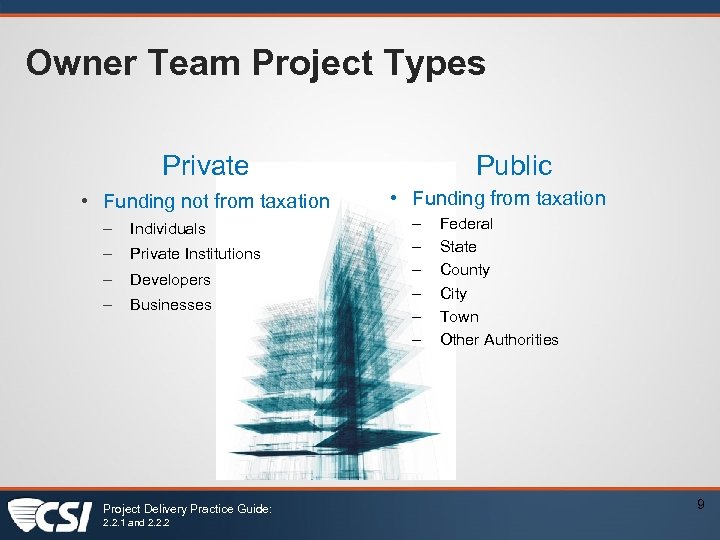 Owner Team Project Types

Private

• Funding not from taxation
– Individuals
– Private Institutions
– Developers
– Businesses

Public

• Funding from taxation
– Federal
– State
– County
– City
– Town
– Other Authorities

CSI

Project Delivery Practice Guide:
2.2.1 and 2.2.2

9